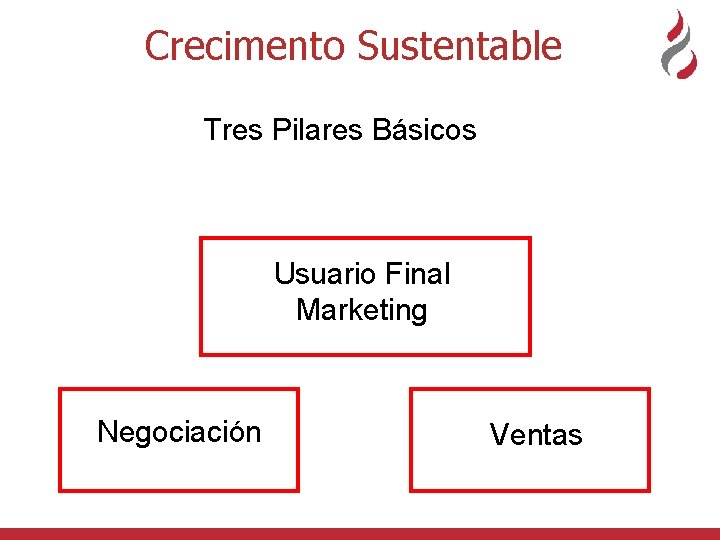 Crecimento Sustentable

Tres Pilares Básicos

Usuario Final
Marketing

Negociación

Ventas